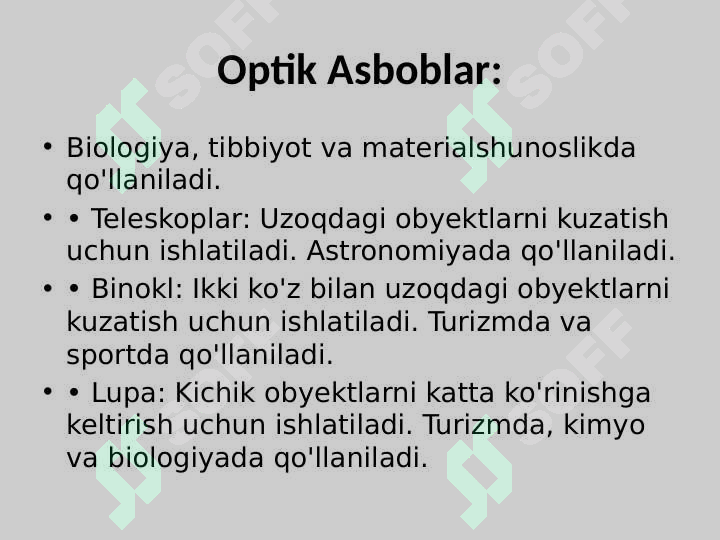 Optik Asboblar:

• Biologiya, tibbiyot va materialshunoslikda qo'llaniladi.

• • Teleskoplar: Uzoqdagi obyektlarni kuzatish uchun ishlatiladi. Astronomiyada qo'llaniladi.

• • Binokl: Ikki ko'z bilan uzoqdagi obyektlarni kuzatish uchun ishlatiladi. Turizmda va sportda qo'llaniladi.

• • Lupa: Kichik obyektlarni katta ko'rinishga keltirish uchun ishlatiladi. Turizmda, kimyo va biologiyada qo'llaniladi.

SOFF
SOFF
SOFF
SOFF